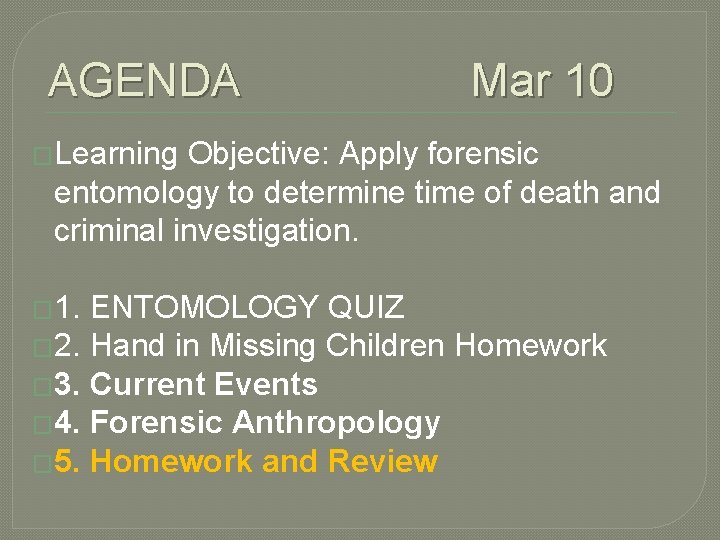 AGENDA Mar 10

Learning Objective: Apply forensic entomology to determine time of death and criminal investigation.

1. ENTOMOLOGY QUIZ
2. Hand in Missing Children Homework
3. Current Events
4. Forensic Anthropology
5. Homework and Review